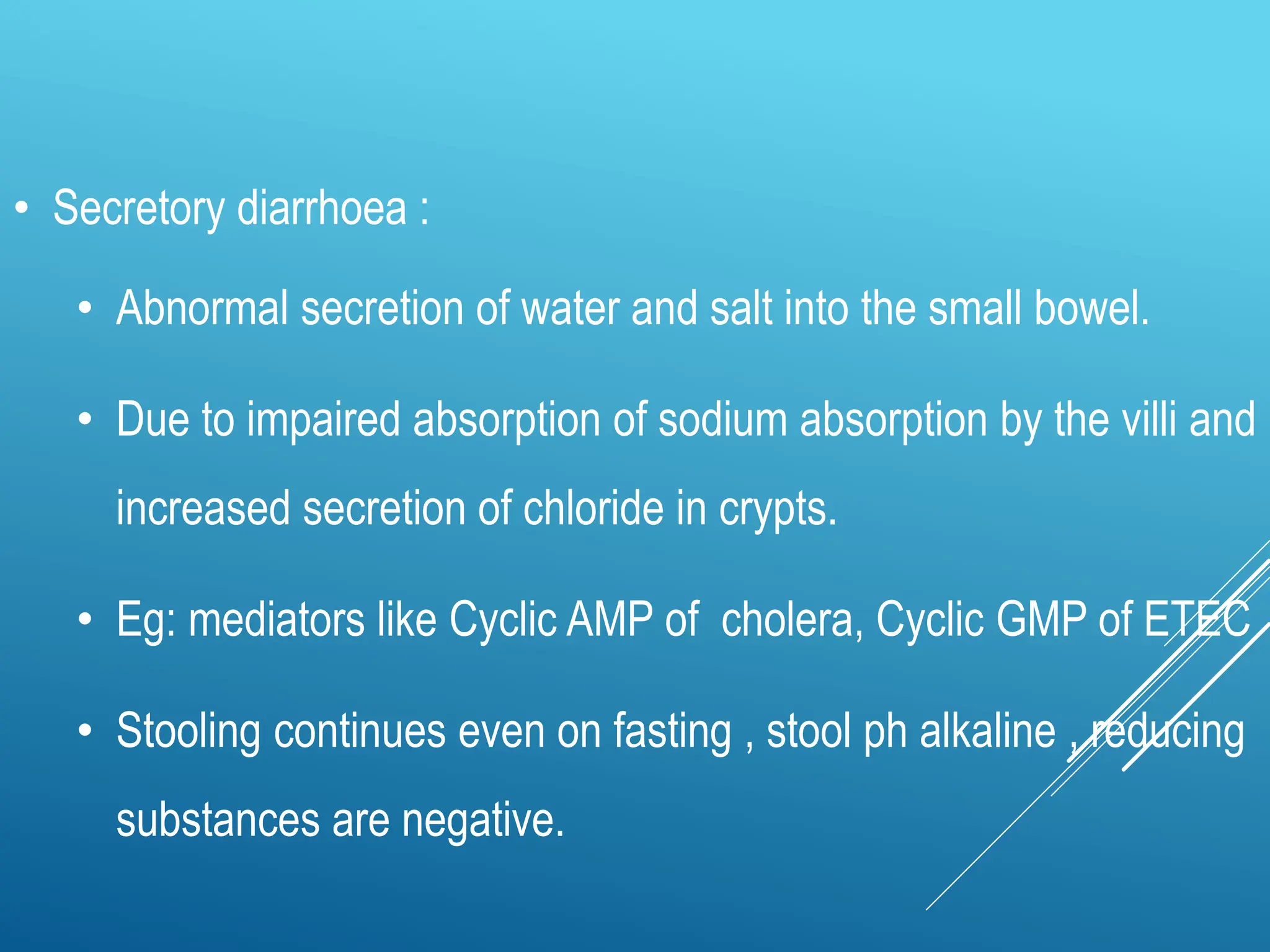 • Secretory diarrhoea :

• Abnormal secretion of water and salt into the small bowel.

• Due to impaired absorption of sodium absorption by the villi and increased secretion of chloride in crypts.

• Eg: mediators like Cyclic AMP of cholera, Cyclic GMP of ETEC

• Stooling continues even on fasting , stool ph alkaline , reducing substances are negative.